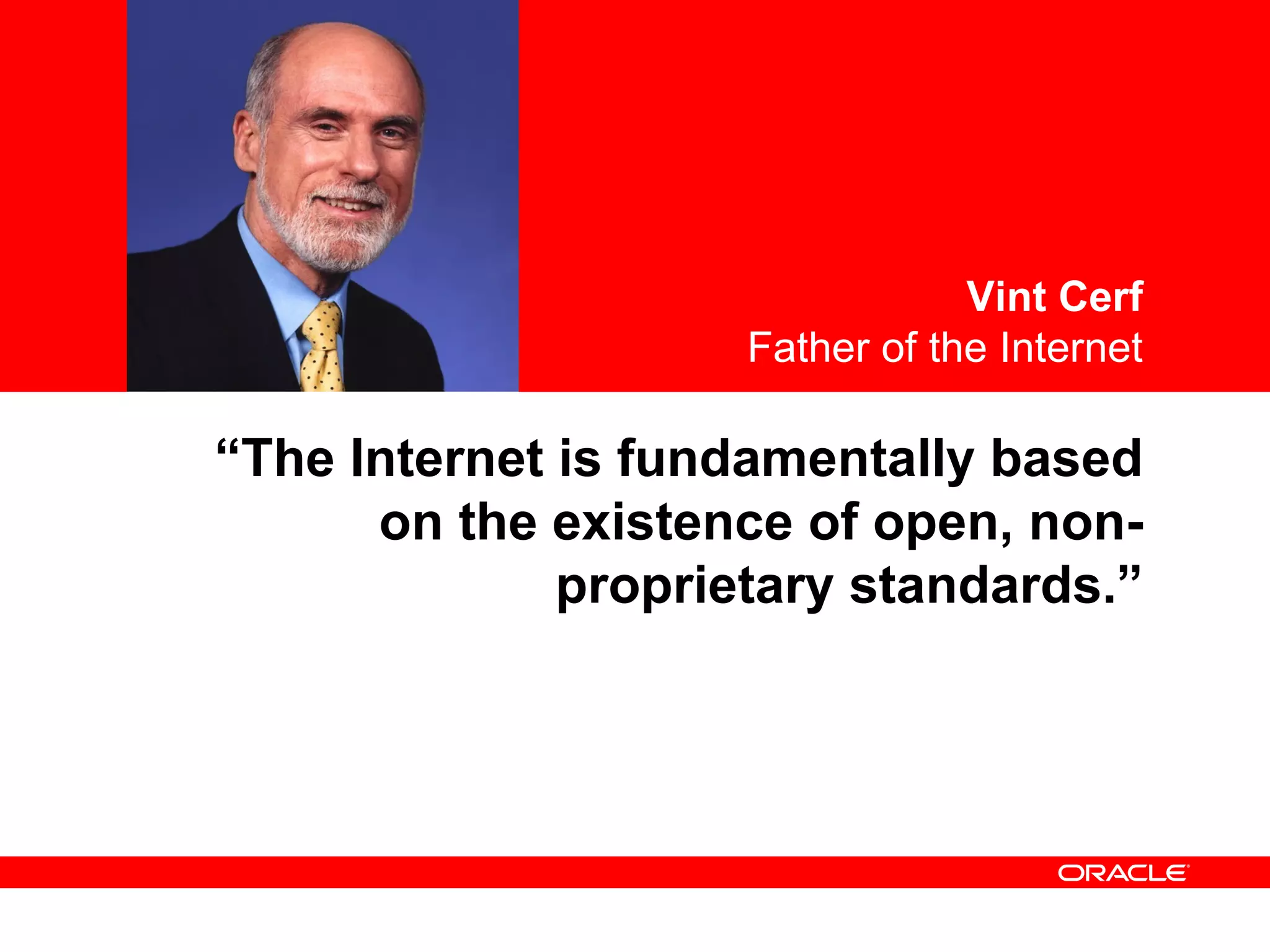 Vint Cerf
Father of the Internet

“The Internet is fundamentally based on the existence of open, non-proprietary standards.”

ORACLE